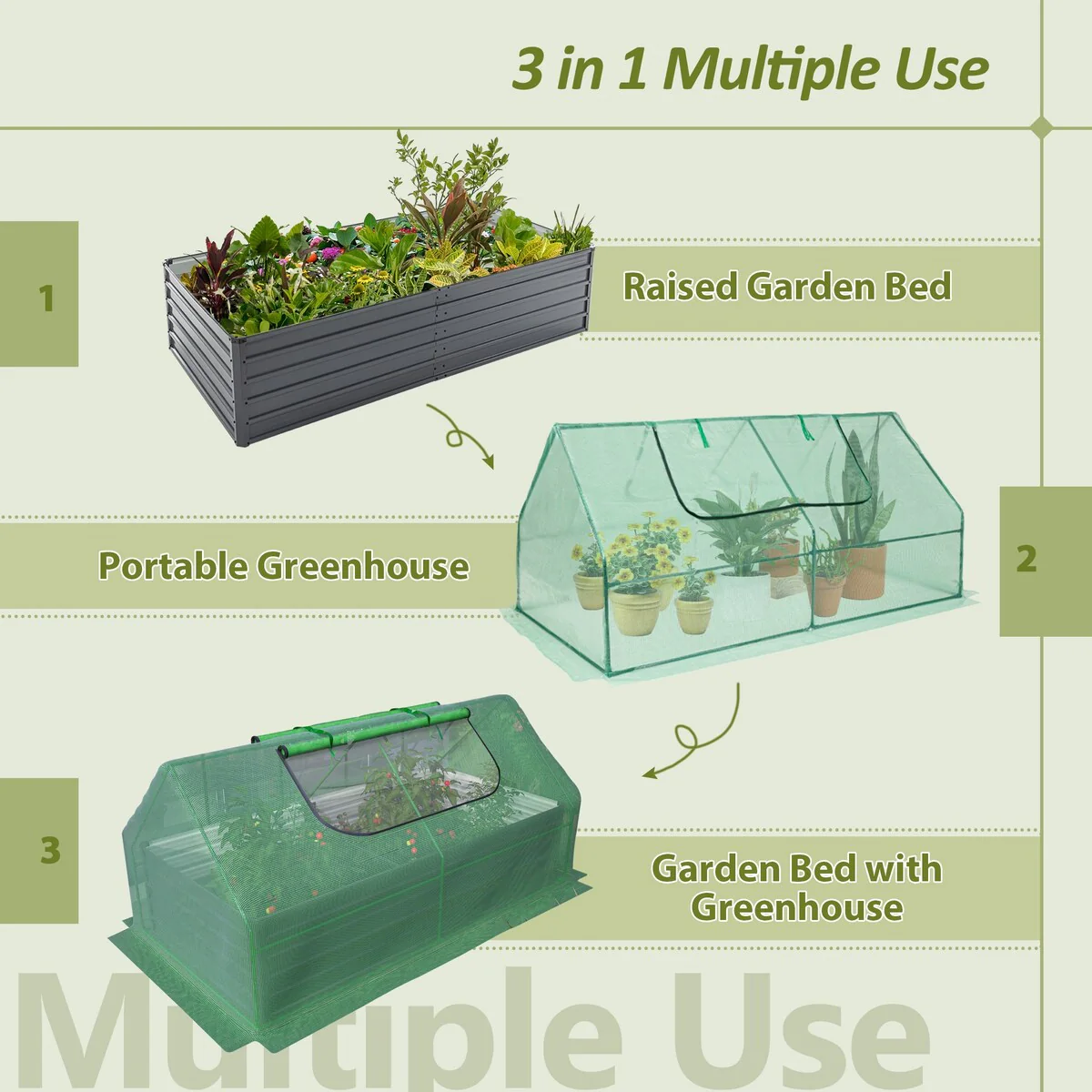 3 in 1 Multiple Use

1

Raised Garden Bed

Portable Greenhouse

2

3

Garden Bed with Greenhouse

Multiple Use